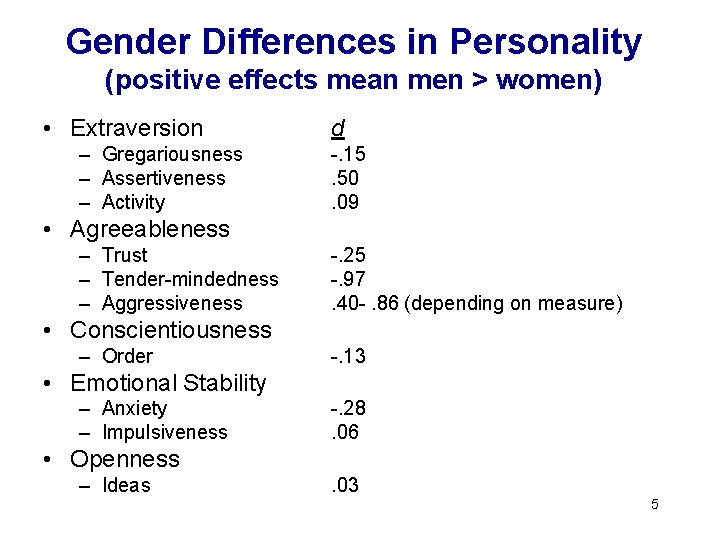 Gender Differences in Personality
(positive effects mean men > women)

• Extraversion d
– Gregariousness -.15
– Assertiveness .50
– Activity .09
• Agreeableness
– Trust -.25
– Tender-mindedness -.97
– Aggressiveness .40- .86 (depending on measure)
• Conscientiousness
– Order -.13
• Emotional Stability
– Anxiety -.28
– Impulsiveness .06
• Openness
– Ideas .03

5